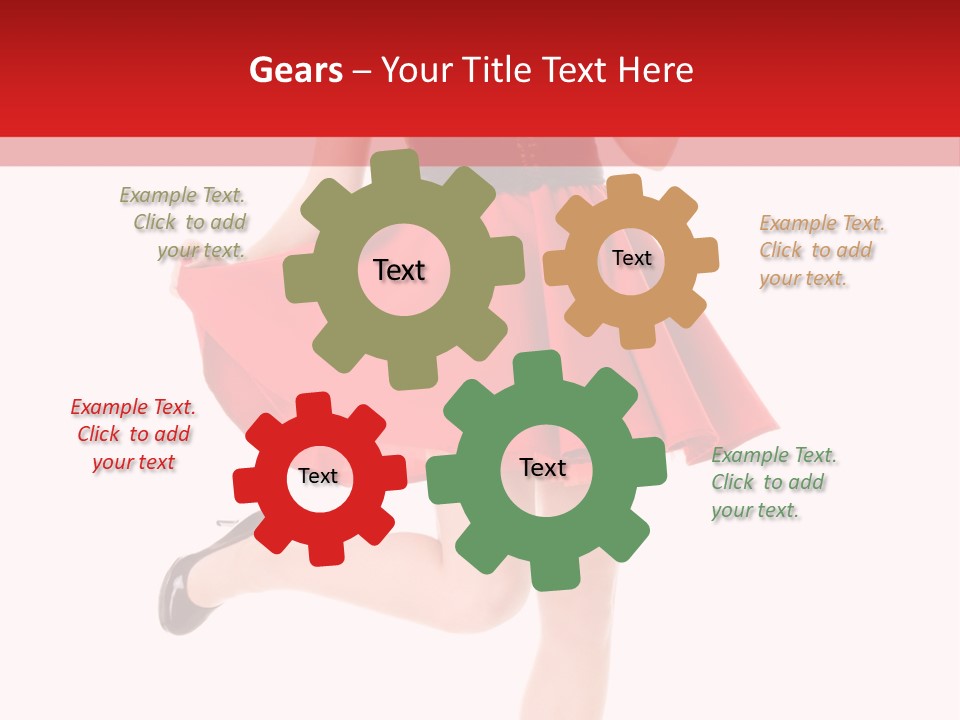 Gears – Your Title Text Here

Example Text. Click to add your text.

Text

Text

Example Text. Click to add your text.

Example Text. Click to add your text

Text

Text

Example Text. Click to add your text.